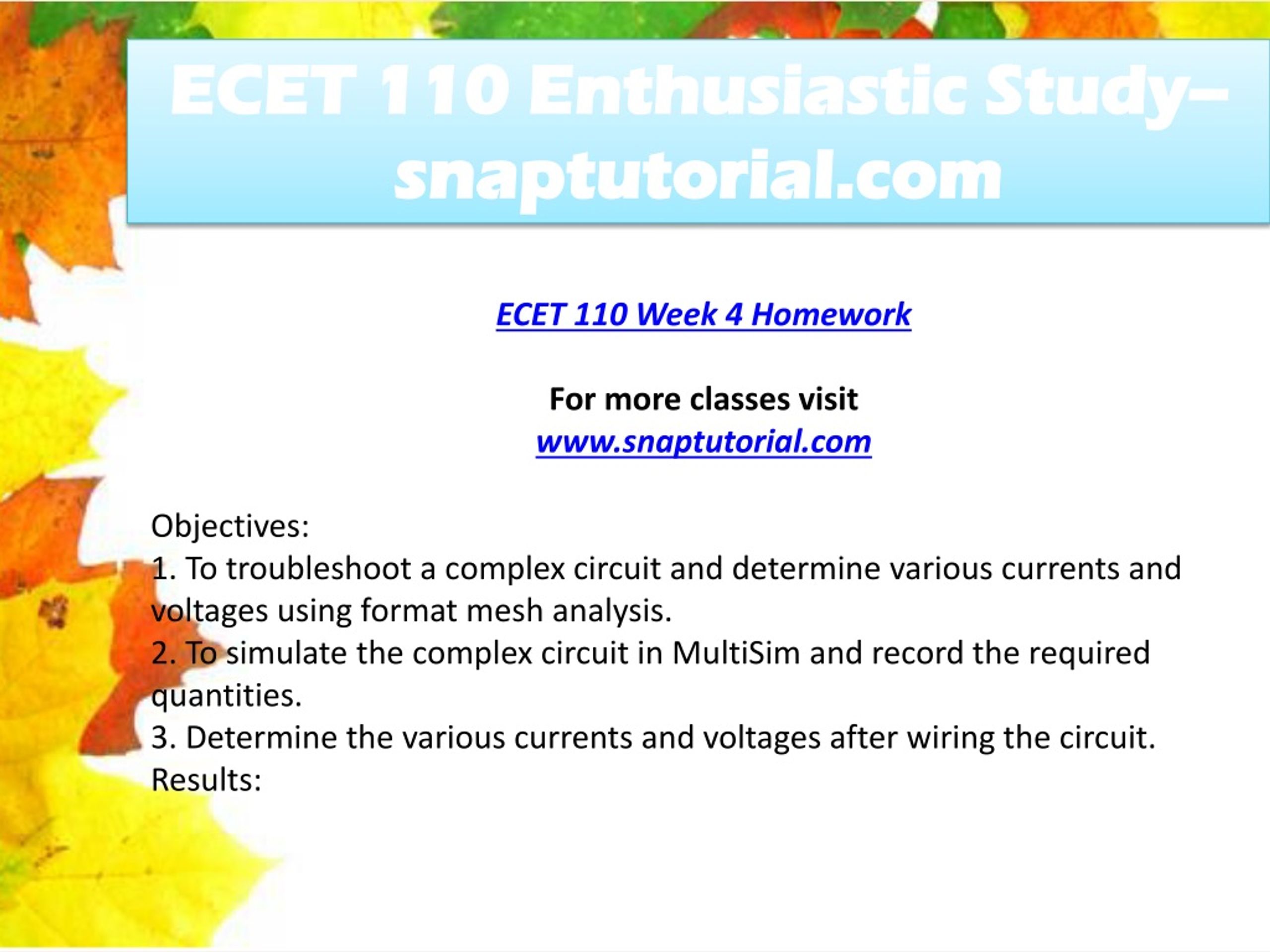 ECET 110 Enthusiastic Study– snaptutorial.com

ECET 110 Week 4 Homework

For more classes visit
www.snaptutorial.com

Objectives:
1. To troubleshoot a complex circuit and determine various currents and voltages using format mesh analysis.
2. To simulate the complex circuit in MultiSim and record the required quantities.
3. Determine the various currents and voltages after wiring the circuit.
Results: